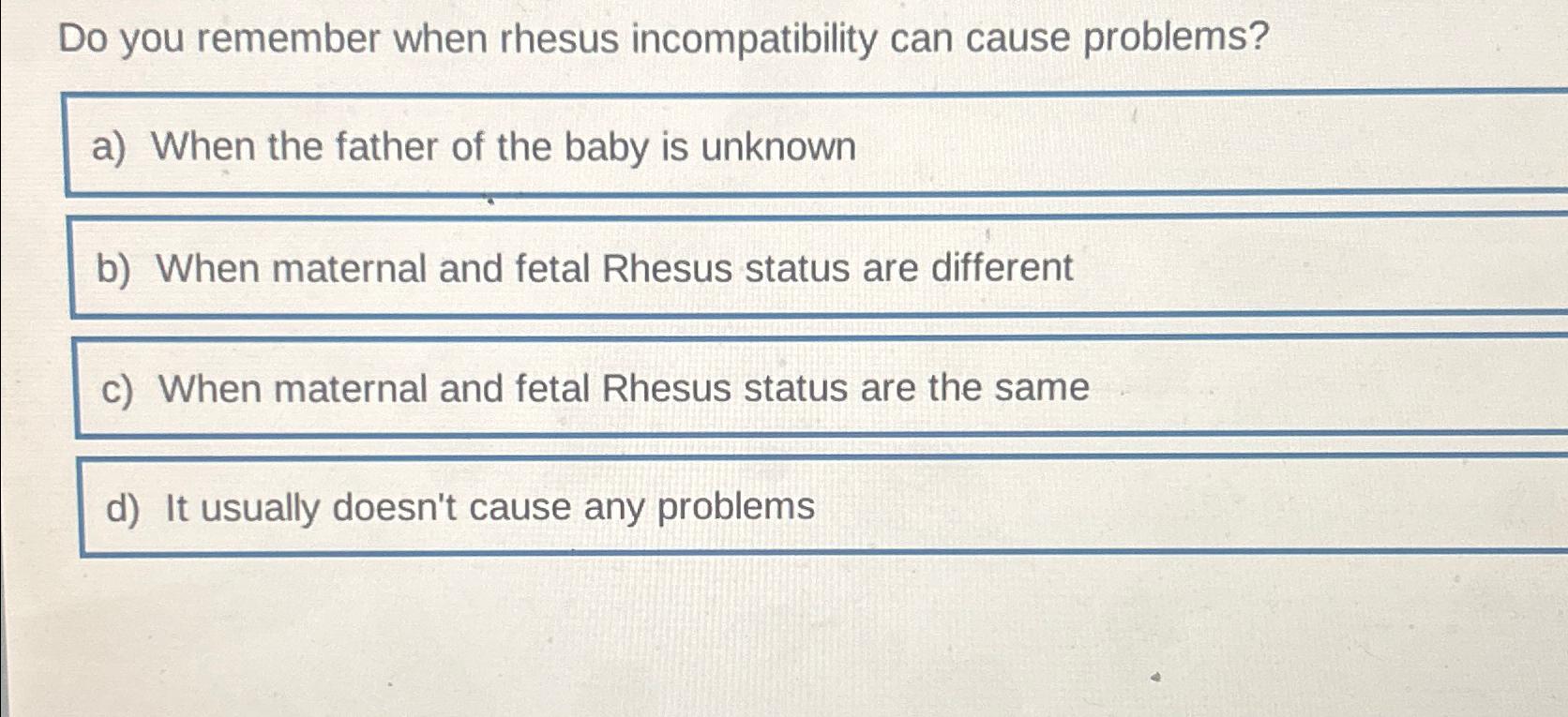 Do you remember when rhesus incompatibility can cause problems?

a) When the father of the baby is unknown

b) When maternal and fetal Rhesus status are different

c) When maternal and fetal Rhesus status are the same

d) It usually doesn't cause any problems